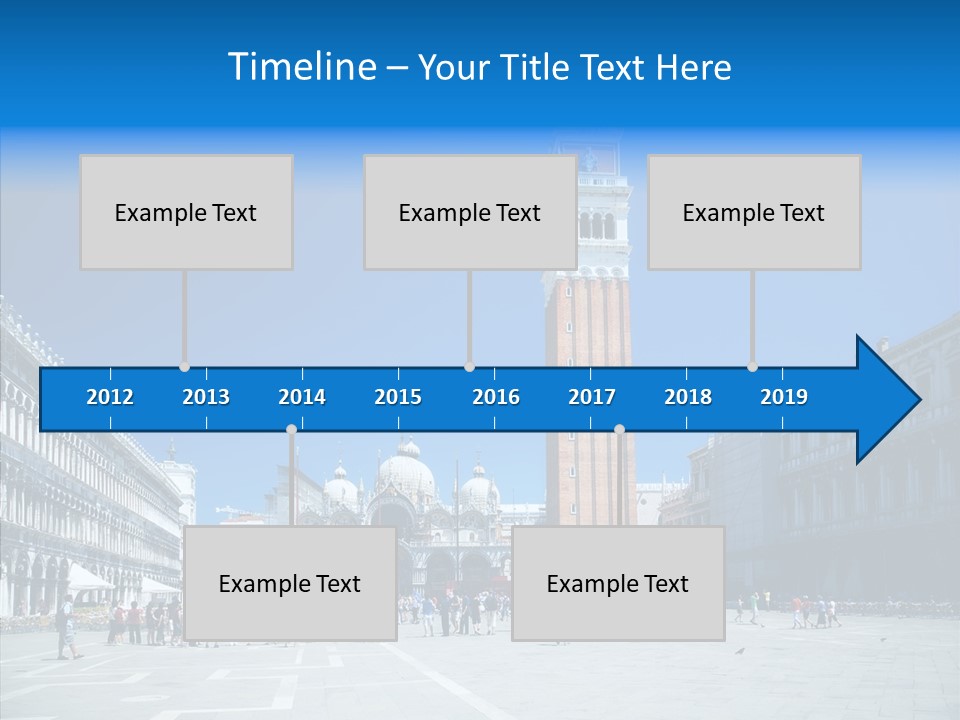 Timeline – Your Title Text Here

Example Text

Example Text

Example Text

2012 2013 2014 2015 2016 2017 2018 2019

Example Text

Example Text